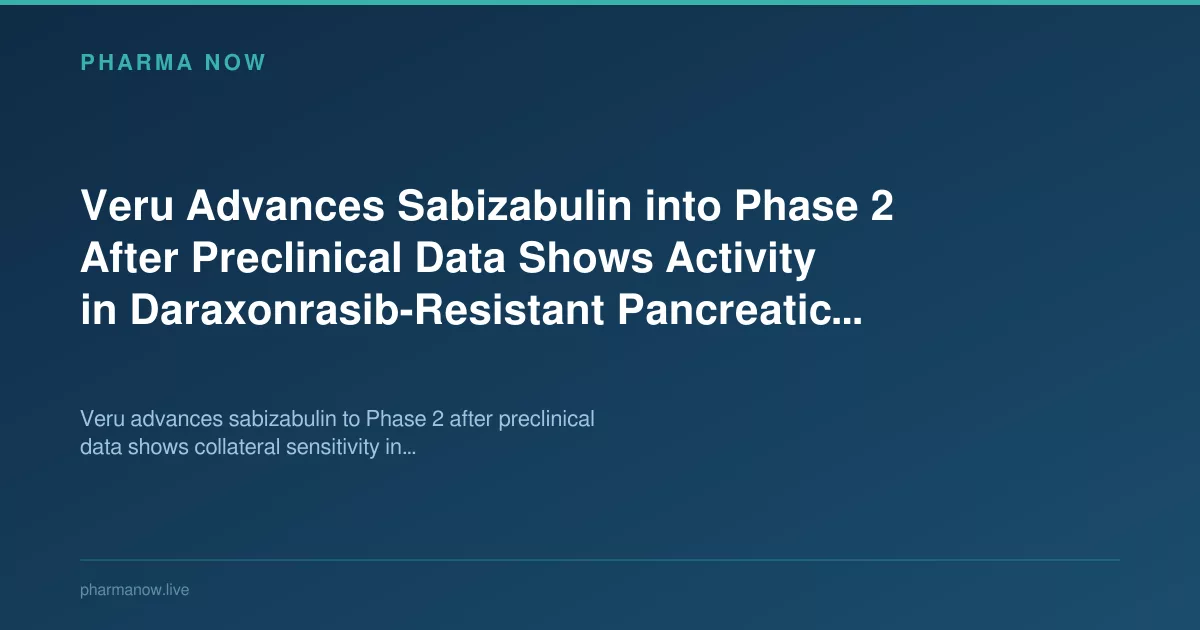 PHARMA NOW

Veru Advances Sabizabulin into Phase 2 After Preclinical Data Shows Activity in Daraxonrasib-Resistant Pancreatic...

Veru advances sabizabulin to Phase 2 after preclinical data shows collateral sensitivity in...

pharmanow.live